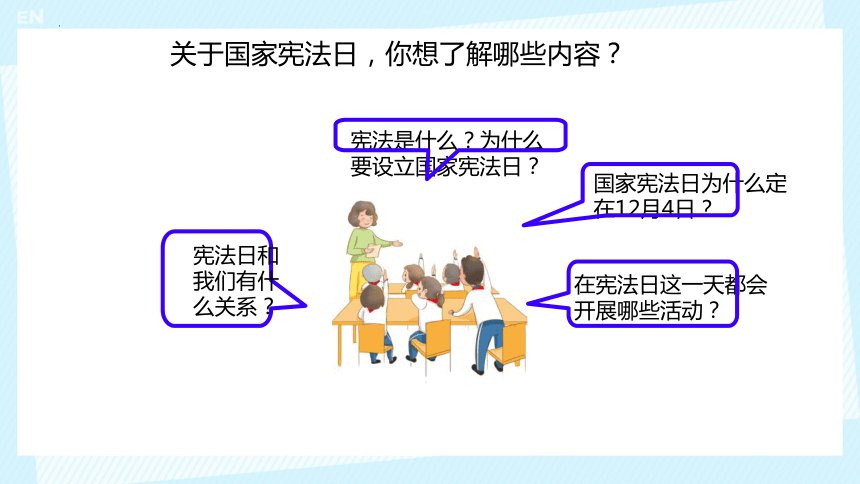 EN

关于国家宪法日，你想了解哪些内容？

宪法是什么？为什么要设立国家宪法日？

国家宪法日为什么定在12月4日？

宪法日和我们有什么关系？

在宪法日这一天都会开展哪些活动？